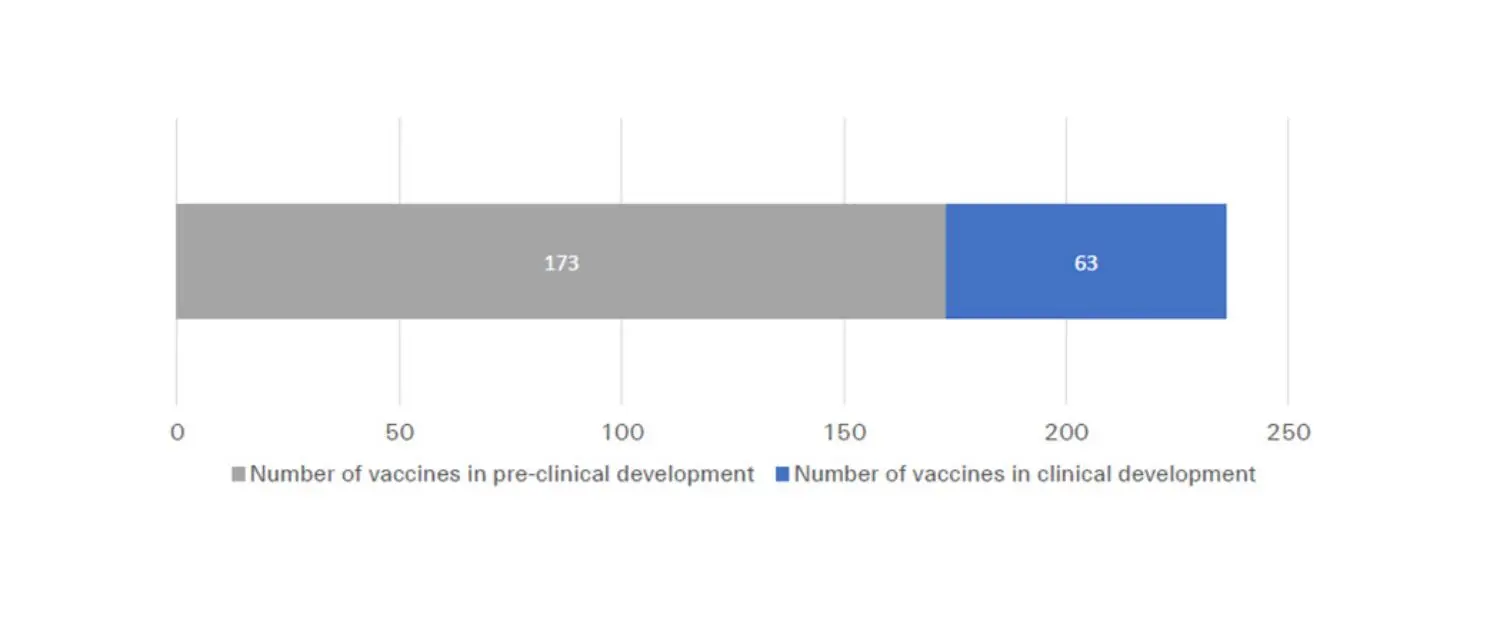 173

63

0
50
100
150
200
250

Number of vaccines in pre-clinical development
Number of vaccines in clinical development